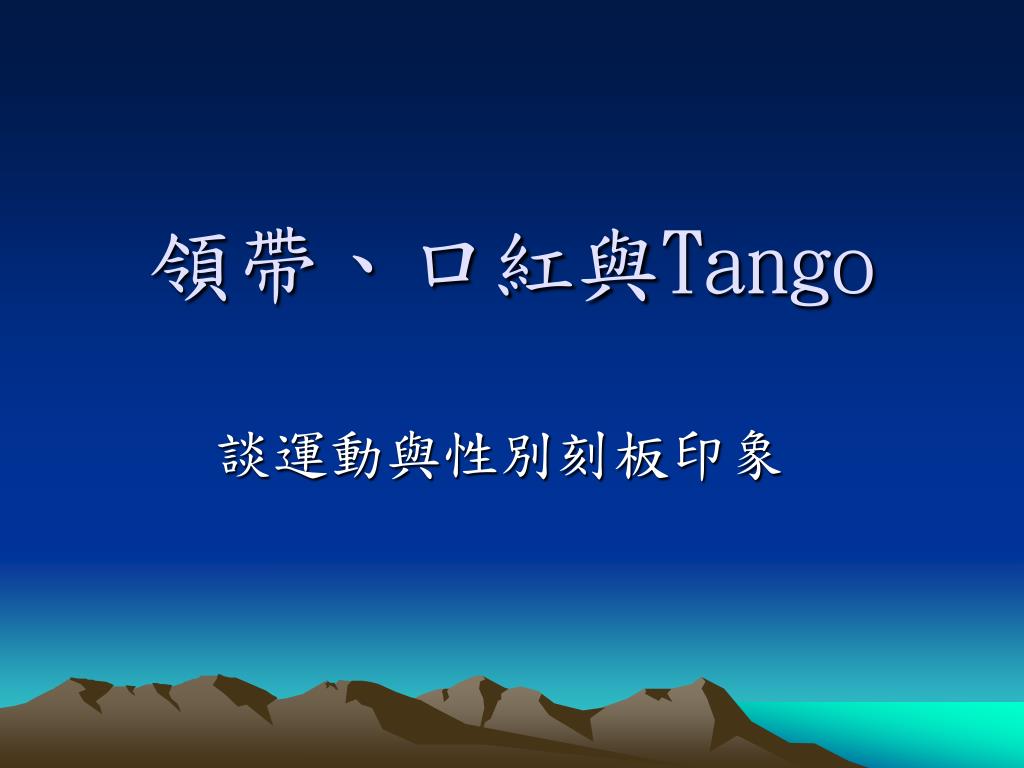 領帶、口紅與Tango

談運動與性別刻板印象